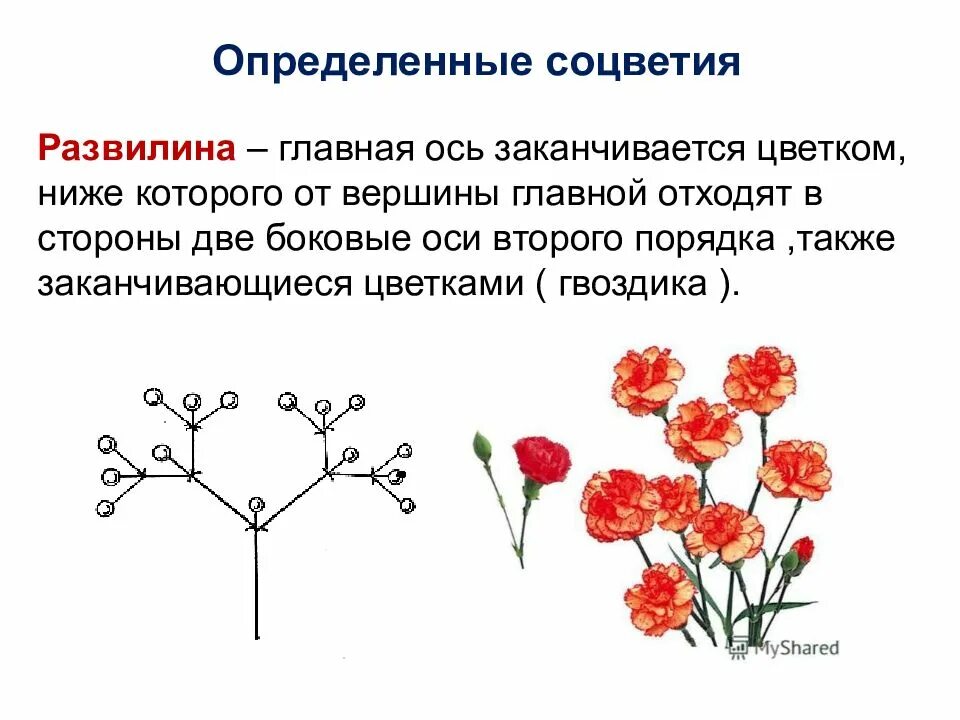 Определенные соцветия

Развилина – главная ось заканчивается цветком, ниже которого от вершины главной отходят в стороны две боковые оси второго порядка ,также заканчивающиеся цветками ( гвоздика ).

MyShared